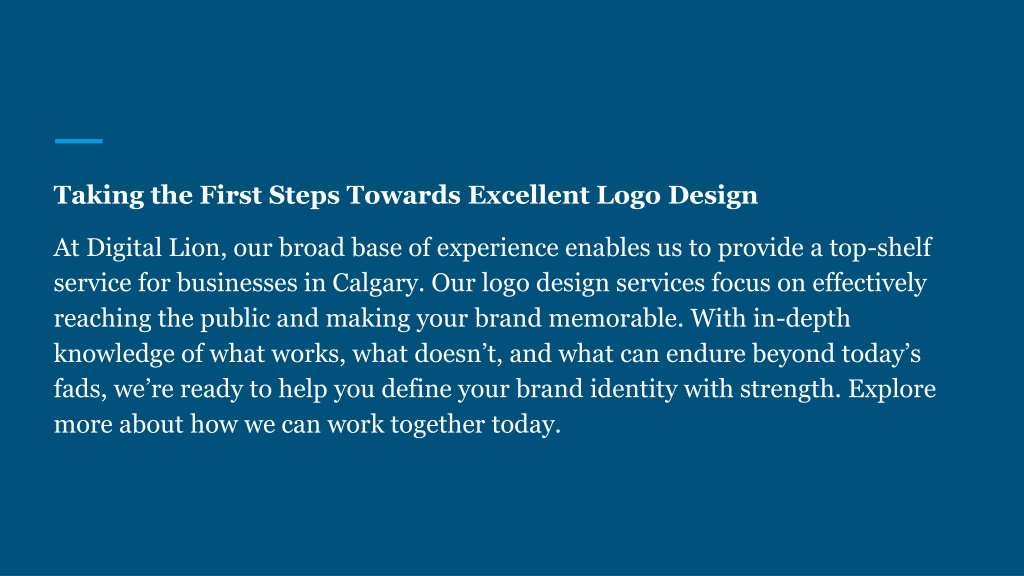 Taking the First Steps Towards Excellent Logo Design

At Digital Lion, our broad base of experience enables us to provide a top-shelf service for businesses in Calgary. Our logo design services focus on effectively reaching the public and making your brand memorable. With in-depth knowledge of what works, what doesn’t, and what can endure beyond today’s fads, we’re ready to help you define your brand identity with strength. Explore more about how we can work together today.